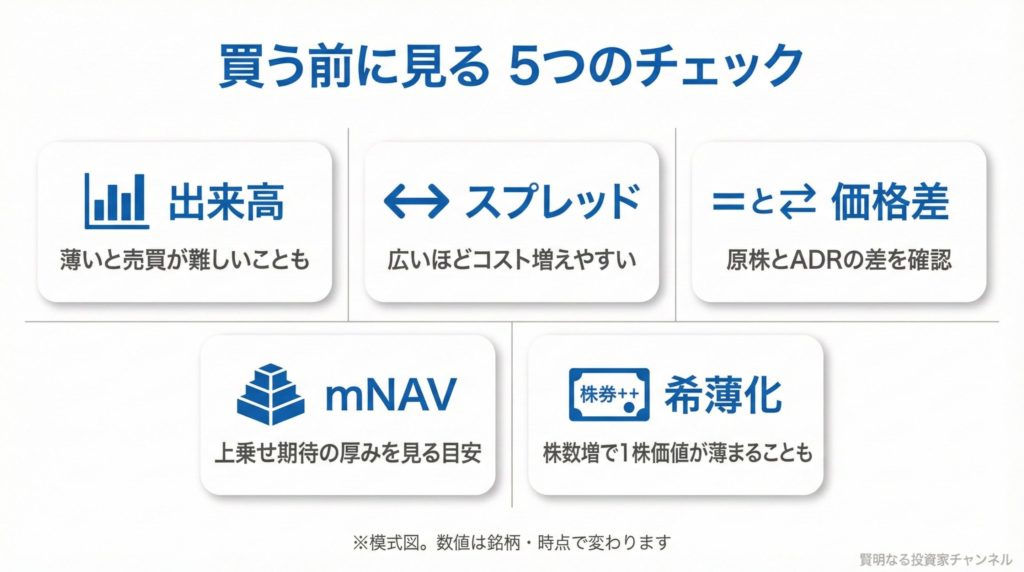 買う前に見る 5つのチェック

出来高
薄いと売買が難しいことも

スプレッド
広いほどコスト増えやすい

＝と⇄ 価格差
原株とADRの差を確認

mNAV
上乗せ期待の厚みを見る目安

株券++
希薄化
株数増で1株価値が薄まることも

※模式図。数値は銘柄・時点で変わります

賢明なる投資家チャンネル